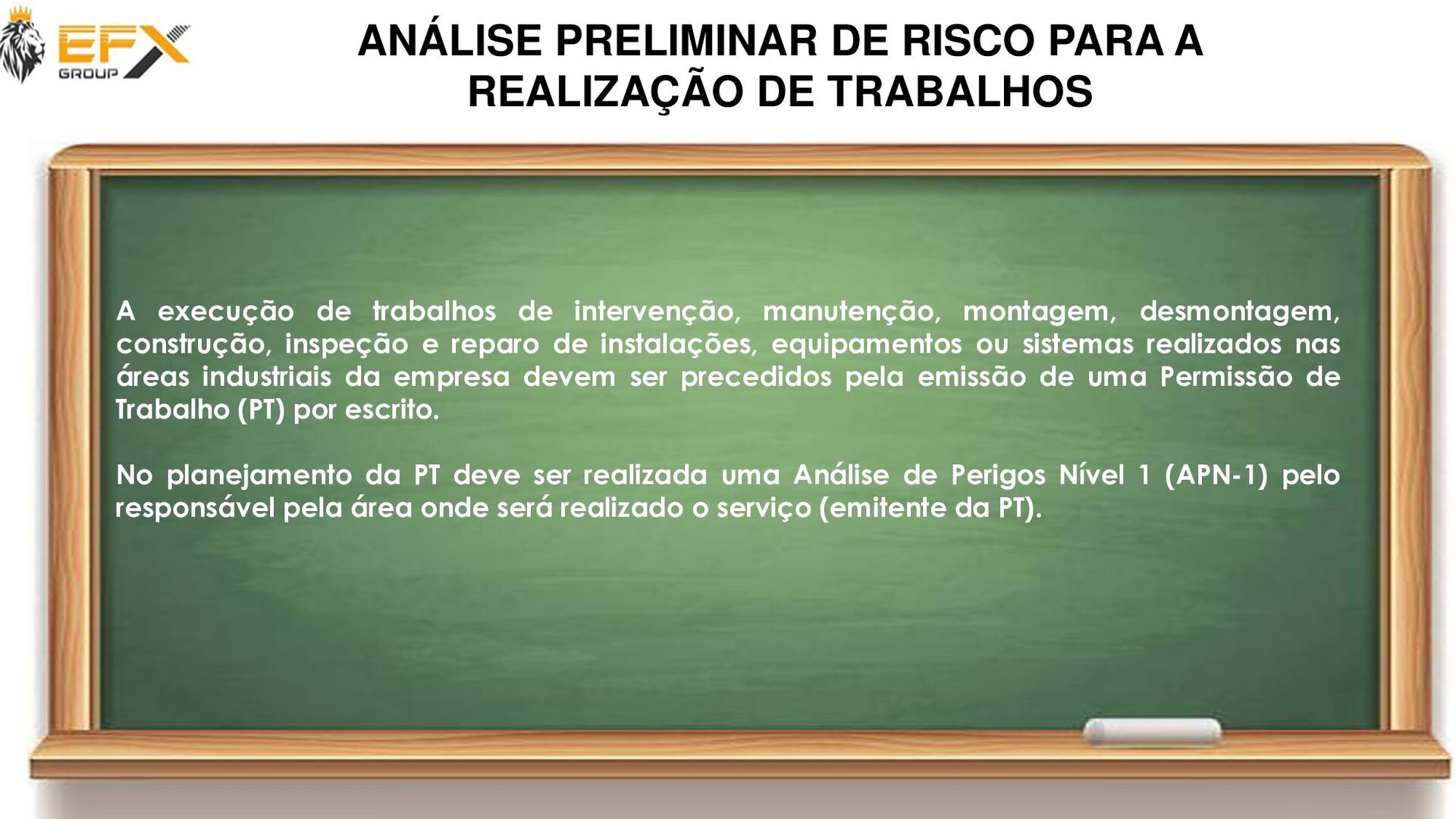 EFX GROUP

ANÁLISE PRELIMINAR DE RISCO PARA A REALIZAÇÃO DE TRABALHOS

A execução de trabalhos de intervenção, manutenção, montagem, desmontagem, construção, inspeção e reparo de instalações, equipamentos ou sistemas realizados nas áreas industriais da empresa devem ser precedidos pela emissão de uma Permissão de Trabalho (PT) por escrito.

No planejamento da PT deve ser realizada uma Análise de Perigos Nível 1 (APN-1) pelo responsável pela área onde será realizado o serviço (emitente da PT).